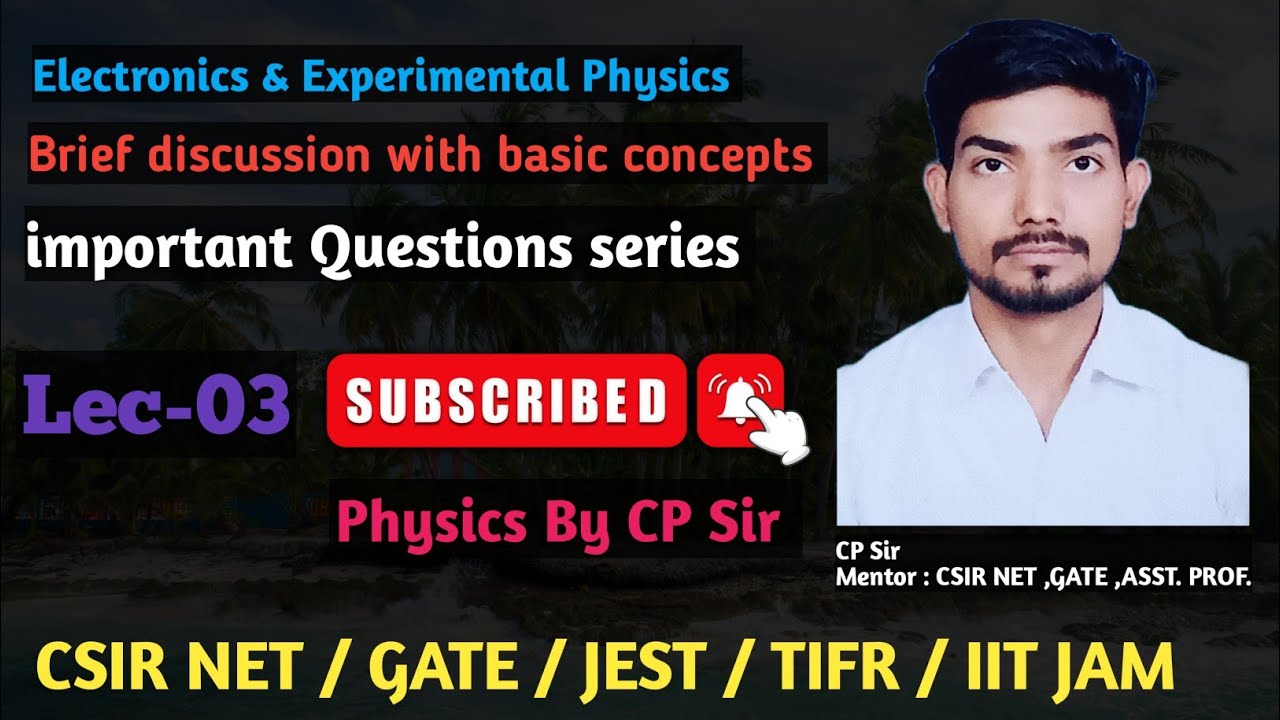 Electronics & Experimental Physics

Brief discussion with basic concepts

important Questions series

Lec-03

SUBSCRIBED

Physics By CP Sir

CP Sir
Mentor : CSIR NET ,GATE ,ASST. PROF.

CSIR NET / GATE / JEST / TIFR / IIT JAM